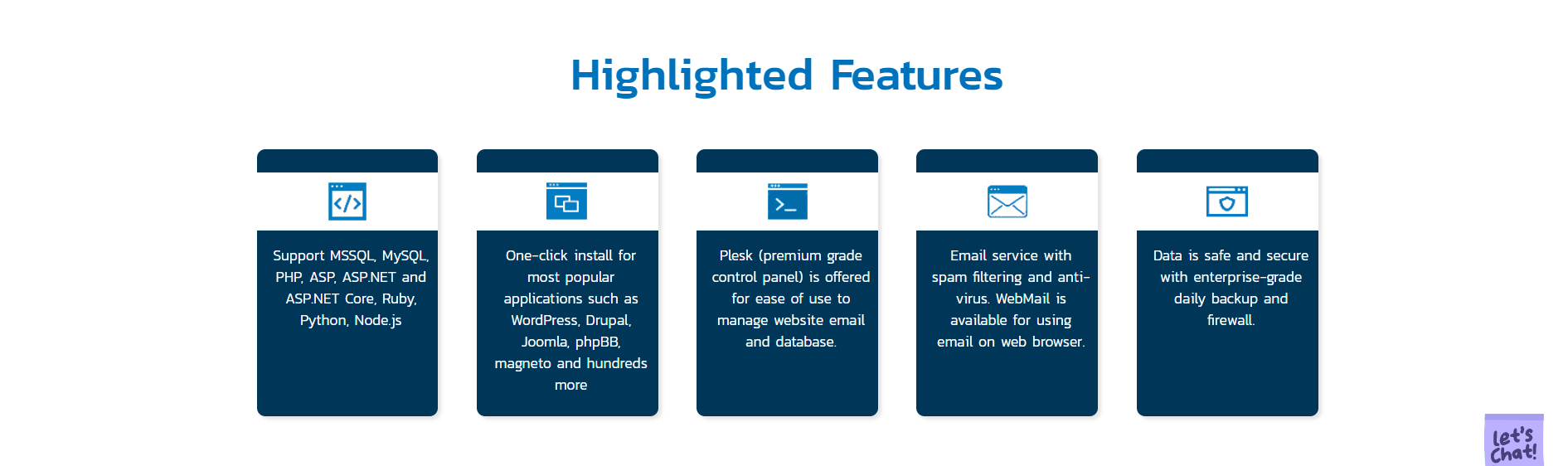 Highlighted Features

Support MSSQL, MySQL, PHP, ASP, ASP.NET and ASP.NET Core, Ruby, Python, Node.js

One-click install for most popular applications such as WordPress, Drupal, Joomla, phpBB, magneto and hundreds more

Plesk (premium grade control panel) is offered for ease of use to manage website email and database.

Email service with spam filtering and anti-virus. WebMail is available for using email on web browser.

Data is safe and secure with enterprise-grade daily backup and firewall.

let's chat!